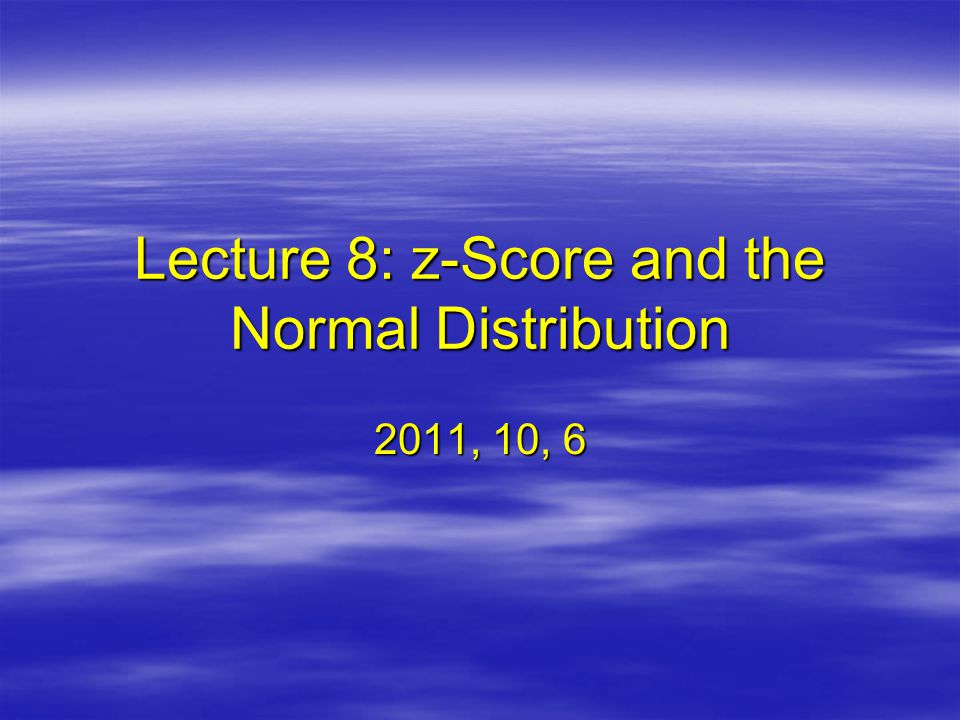 Lecture 8: z-Score and the Normal Distribution

2011, 10, 6